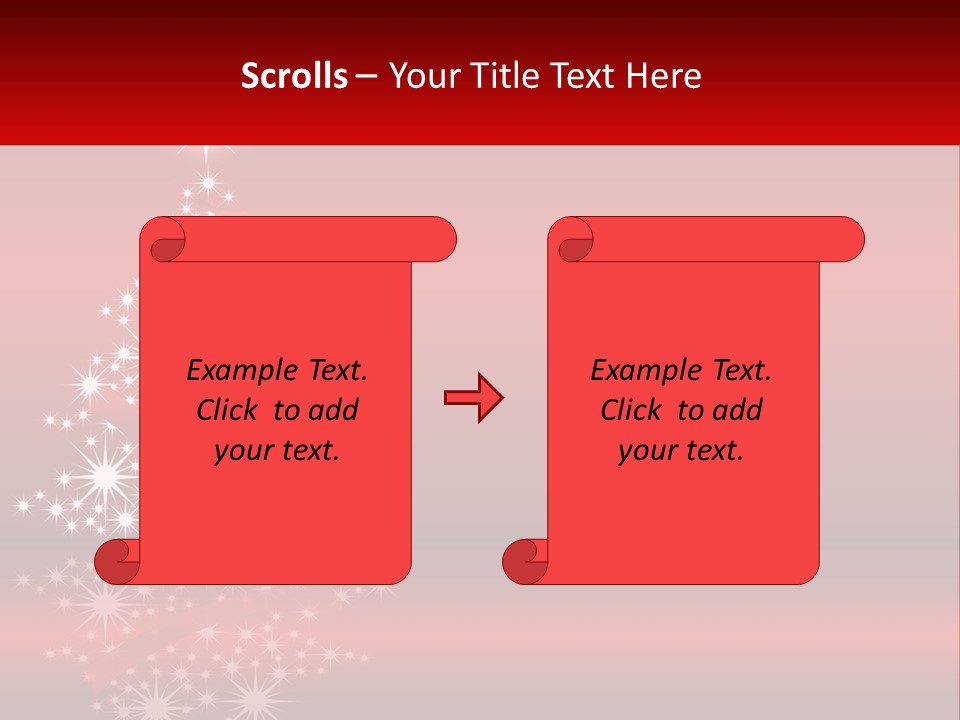 Scrolls – Your Title Text Here

Example Text.
Click to add
your text.

Example Text.
Click to add
your text.